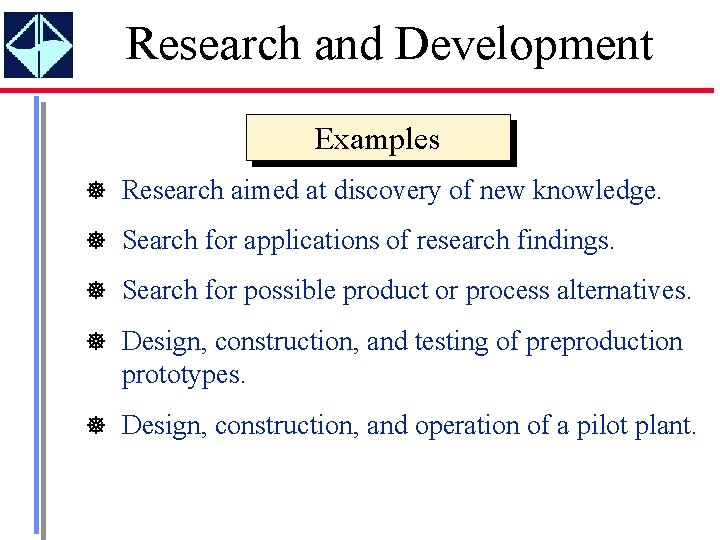 Research and Development

Examples

Research aimed at discovery of new knowledge.

Search for applications of research findings.

Search for possible product or process alternatives.

Design, construction, and testing of preproduction prototypes.

Design, construction, and operation of a pilot plant.